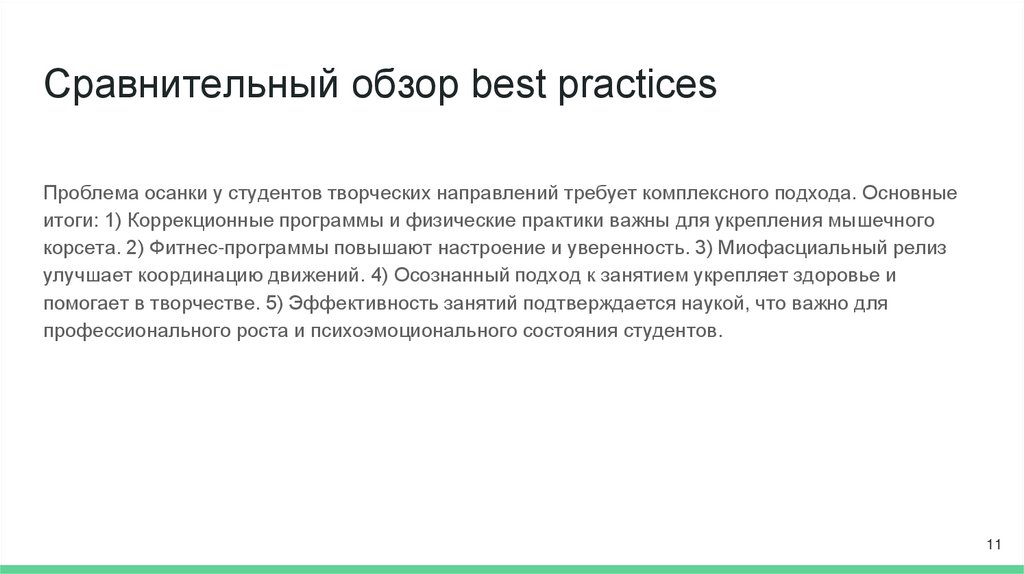 Сравнительный обзор best practices

Проблема осанки у студентов творческих направлений требует комплексного подхода. Основные итоги: 1) Коррекционные программы и физические практики важны для укрепления мышечного корсета. 2) Фитнес-программы повышают настроение и уверенность. 3) Миофасциальный релиз улучшает координацию движений. 4) Осознанный подход к занятием укрепляет здоровье и помогает в творчестве. 5) Эффективность занятий подтверждается наукой, что важно для профессионального роста и психоэмоционального состояния студентов.

11